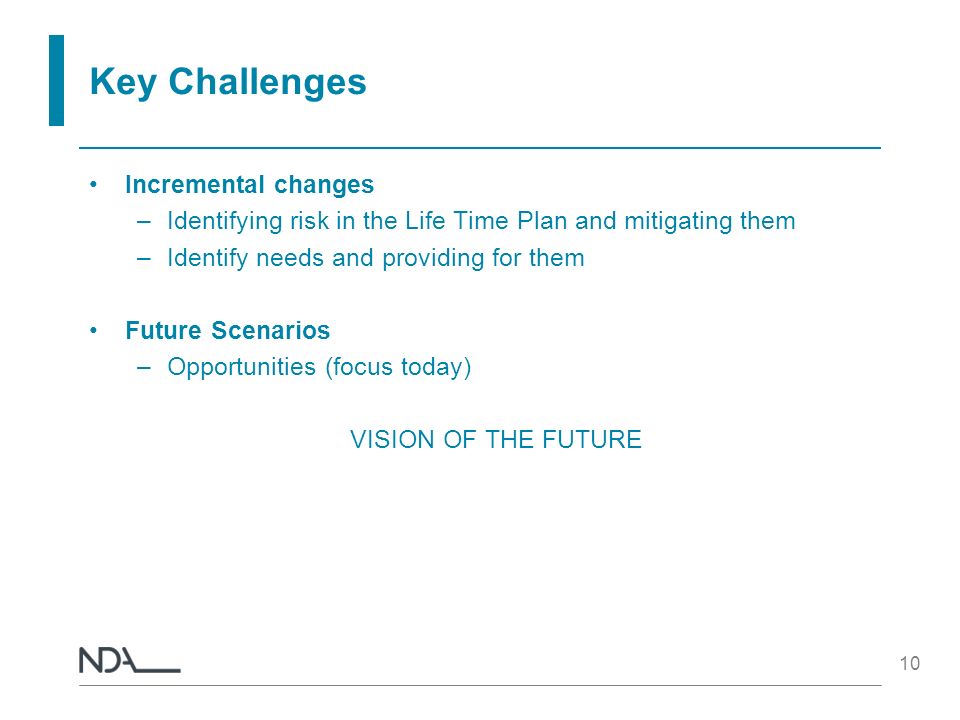 Key Challenges

• Incremental changes
– Identifying risk in the Life Time Plan and mitigating them
– Identify needs and providing for them

• Future Scenarios
– Opportunities (focus today)

VISION OF THE FUTURE

NDA

10